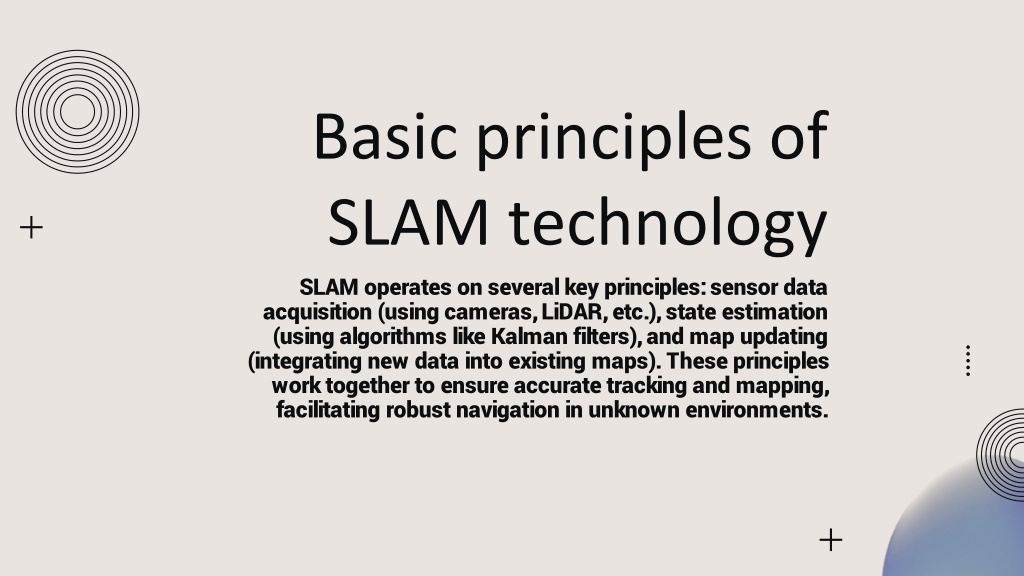 Basic principles of SLAM technology

SLAM operates on several key principles: sensor data acquisition (using cameras, LiDAR, etc.), state estimation (using algorithms like Kalman filters), and map updating (integrating new data into existing maps). These principles work together to ensure accurate tracking and mapping, facilitating robust navigation in unknown environments.